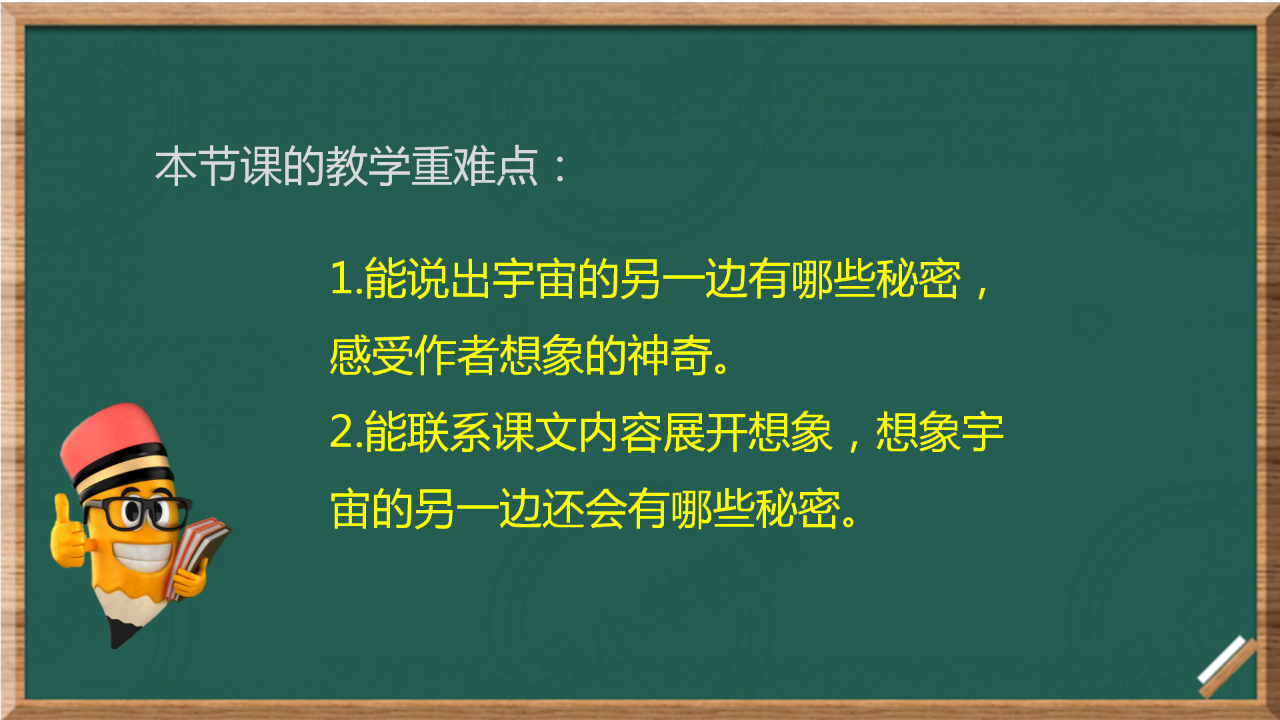 本节课的教学重难点：

1.能说出宇宙的另一边有哪些秘密，感受作者想象的神奇。
2.能联系课文内容展开想象，想象宇宙的另一边还会有哪些秘密。